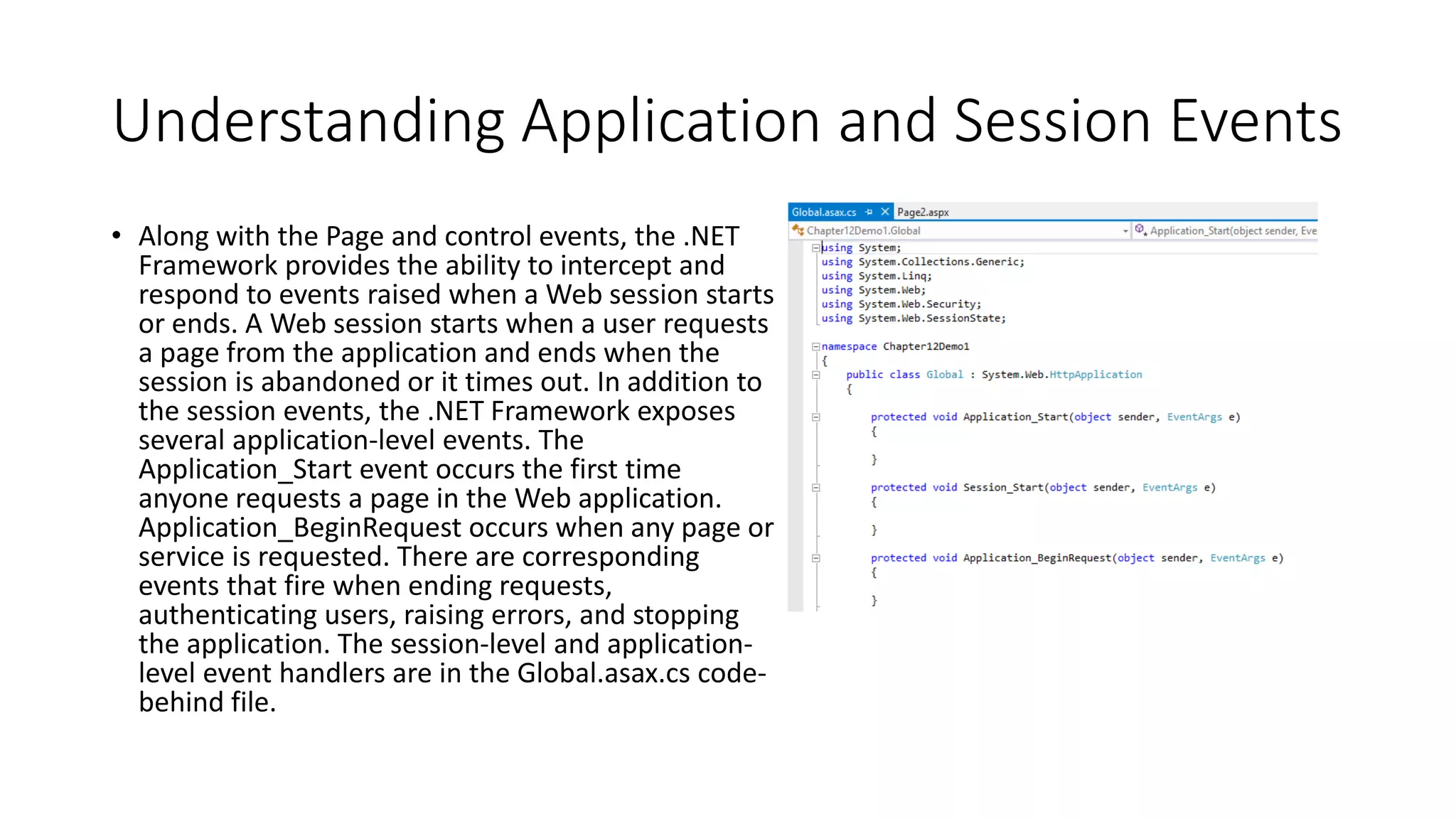 Understanding Application and Session Events

• Along with the Page and control events, the .NET Framework provides the ability to intercept and respond to events raised when a Web session starts or ends. A Web session starts when a user requests a page from the application and ends when the session is abandoned or it times out. In addition to the session events, the .NET Framework exposes several application-level events. The Application_Start event occurs the first time anyone requests a page in the Web application. Application_BeginRequest occurs when any page or service is requested. There are corresponding events that fire when ending requests, authenticating users, raising errors, and stopping the application. The session-level and application-level event handlers are in the Global.asax.cs code-behind file.

Global.asax.cs Page2.aspx
Chapter12Demo1.Global
Application_Start(object sender, Eve

using System;
using System.Collections.Generic;
using System.Linq;
using System.Web;
using System.Web.Security;
using System.Web.SessionState;

namespace Chapter12Demo1
{
public class Global : System.Web.HttpApplication
{

protected void Application_Start(object sender, EventArgs e)
{

}

protected void Session_Start(object sender, EventArgs e)
{

}

protected void Application_BeginRequest(object sender, EventArgs e)
{

}